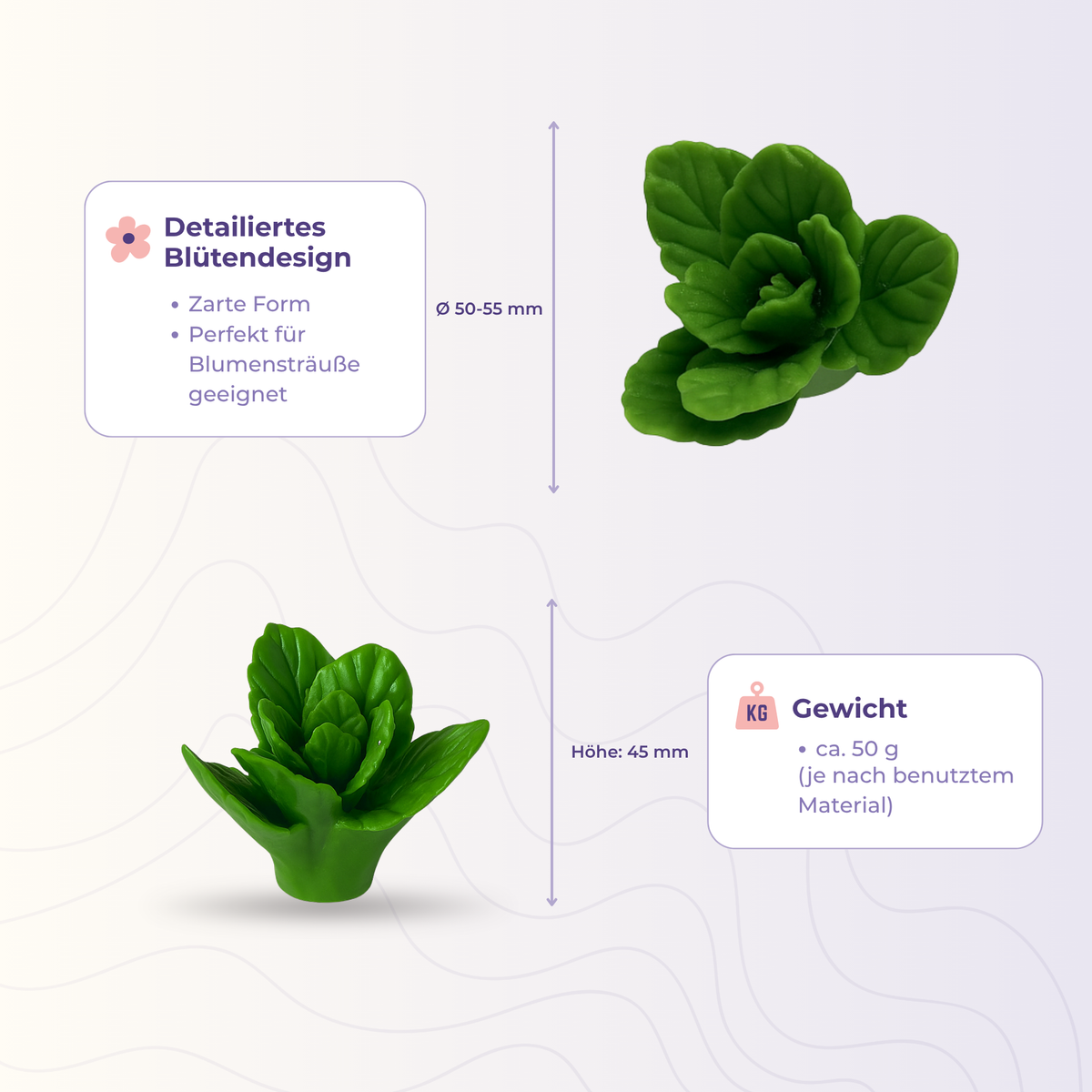 Detailiertes Blütendesign

• Zarte Form
• Perfekt für Blumensträuße geeignet

Ø 50-55 mm

Höhe: 45 mm

KG

Gewicht

• ca. 50 g
(je nach benutztem Material)